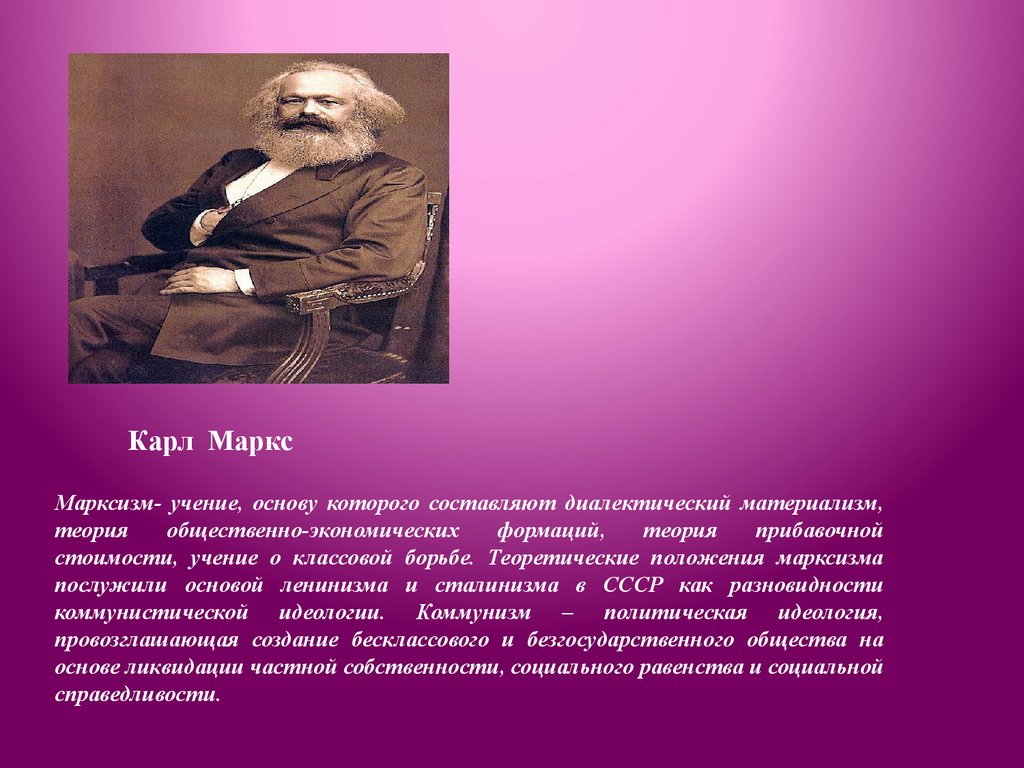 Карл Маркс

Марксизм- учение, основу которого составляют диалектический материализм, теория общественно-экономических формаций, теория прибавочной стоимости, учение о классовой борьбе. Теоретические положения марксизма послужили основой ленинизма и сталинизма в СССР как разновидности коммунистической идеологии. Коммунизм – политическая идеология, провозглашающая создание бесклассового и безгосударственного общества на основе ликвидации частной собственности, социального равенства и социальной справедливости.